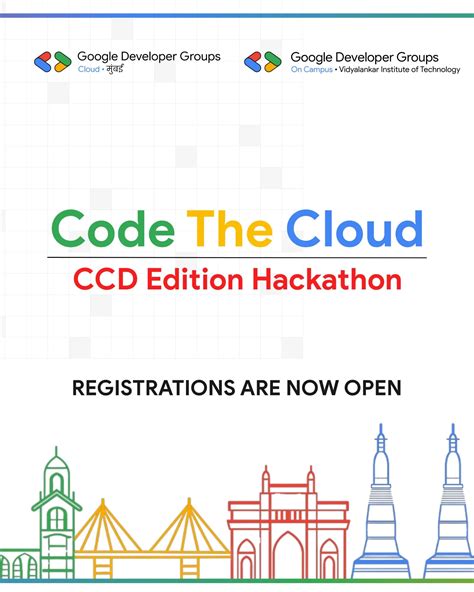 Google Developer Groups
Cloud • मुंबई

Google Developer Groups
On Campus • Vidyalankar Institute of Technology

Code The Cloud

CCD Edition Hackathon

REGISTRATIONS ARE NOW OPEN